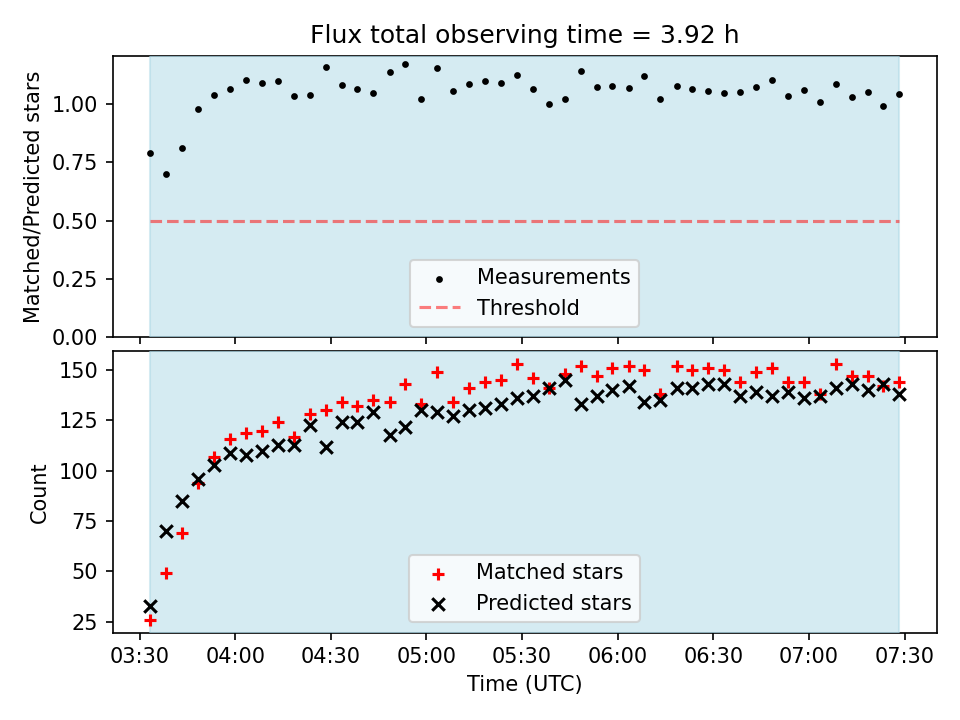 Flux total observing time = 3.92 h

Matched/Predicted stars

1.00
0.75
0.50
0.25
0.00

Measurements
Threshold

Count

150
125
100
75
50
25

Matched stars
Predicted stars

03:30 04:00 04:30 05:00 05:30 06:00 06:30 07:00 07:30

Time (UTC)